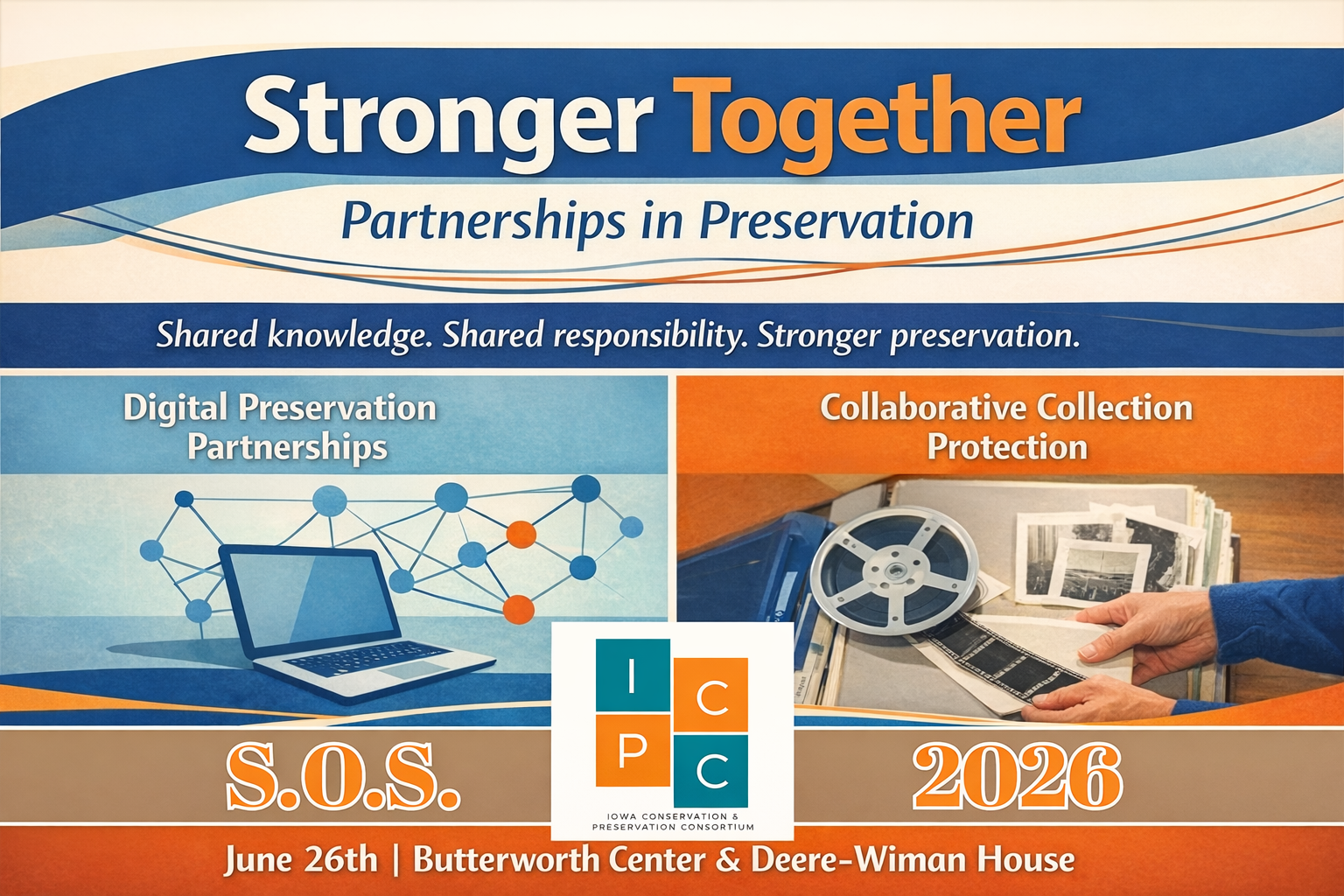 Stronger Together

Partnerships in Preservation

Shared knowledge. Shared responsibility. Stronger preservation.

Digital Preservation Partnerships

Collaborative Collection Protection

S.O.S.

I C P C
IOWA CONSERVATION & PRESERVATION CONSORTIUM

2026

June 26th | Butterworth Center & Deere-Wiman House